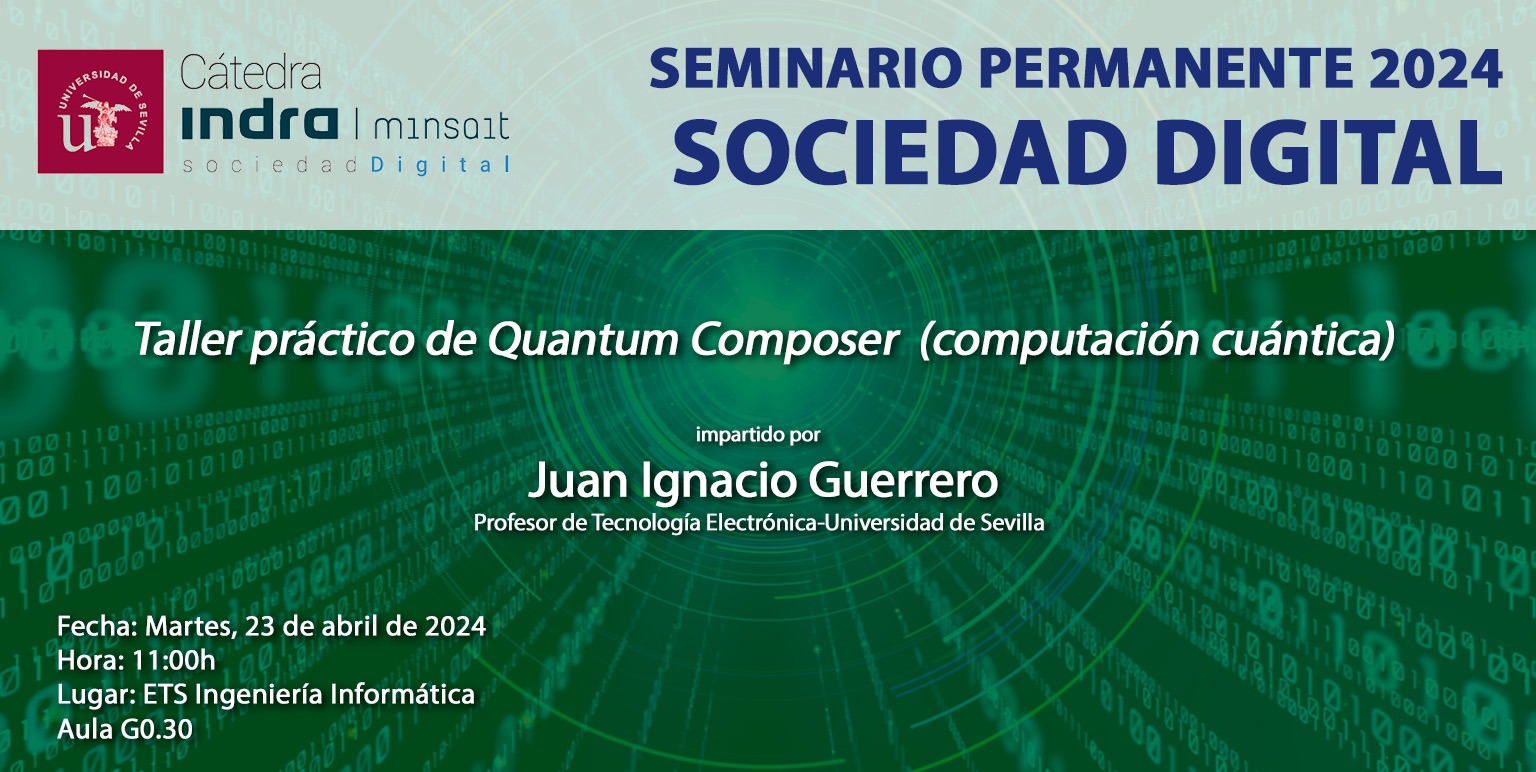 UNIVERSIDAD DE SEVILLA

Cátedra
indra | minsait
sociedadDigital

SEMINARIO PERMANENTE 2024
SOCIEDAD DIGITAL

Taller práctico de Quantum Composer (computación cuántica)

impartido por
Juan Ignacio Guerrero
Profesor de Tecnología Electrónica-Universidad de Sevilla

Fecha: Martes, 23 de abril de 2024
Hora: 11:00h
Lugar: ETS Ingeniería Informática
Aula G0.30